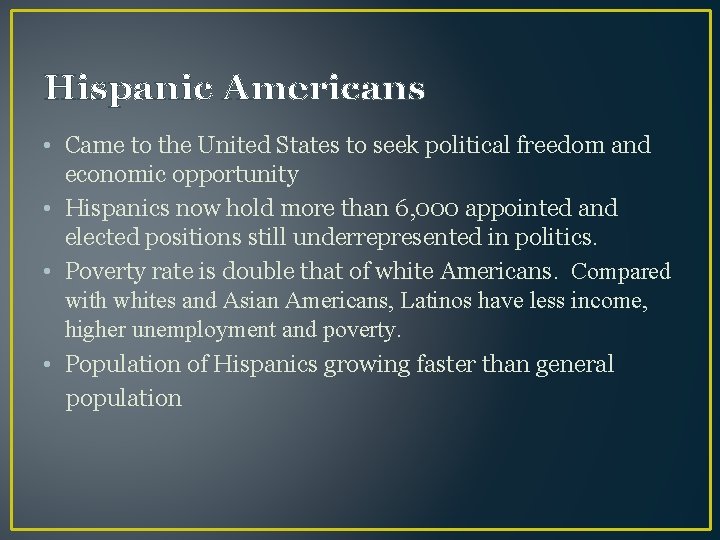 Hispanic Americans

• Came to the United States to seek political freedom and economic opportunity
• Hispanics now hold more than 6,000 appointed and elected positions still underrepresented in politics.
• Poverty rate is double that of white Americans. Compared with whites and Asian Americans, Latinos have less income, higher unemployment and poverty.
• Population of Hispanics growing faster than general population